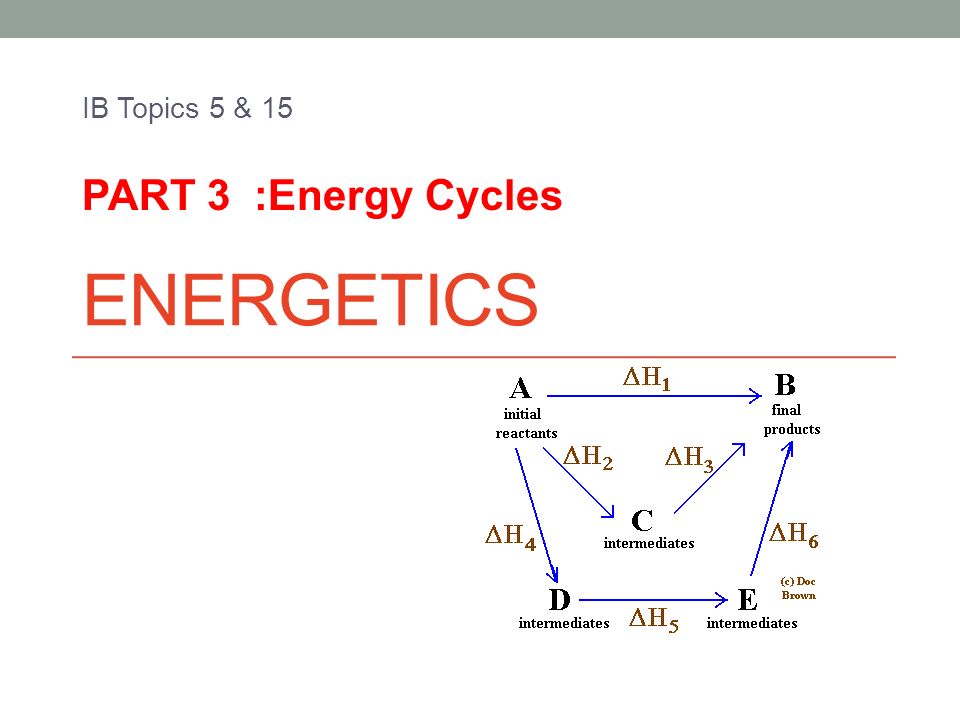 IB Topics 5 & 15

PART 3 :Energy Cycles

ENERGETICS

A
initial
reactants

$\Delta H_1$

B
final
products

$\Delta H_2$

$\Delta H_3$

C
intermediates

$\Delta H_4$

$\Delta H_6$

(c) Doc Brown

D
intermediates

$\Delta H_5$

E
intermediates